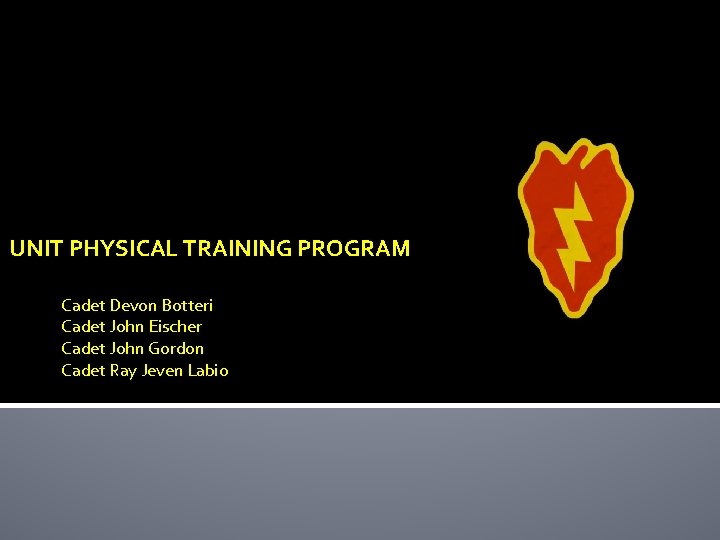 UNIT PHYSICAL TRAINING PROGRAM

Cadet Devon Botteri
Cadet John Eischer
Cadet John Gordon
Cadet Ray Jeven Labio